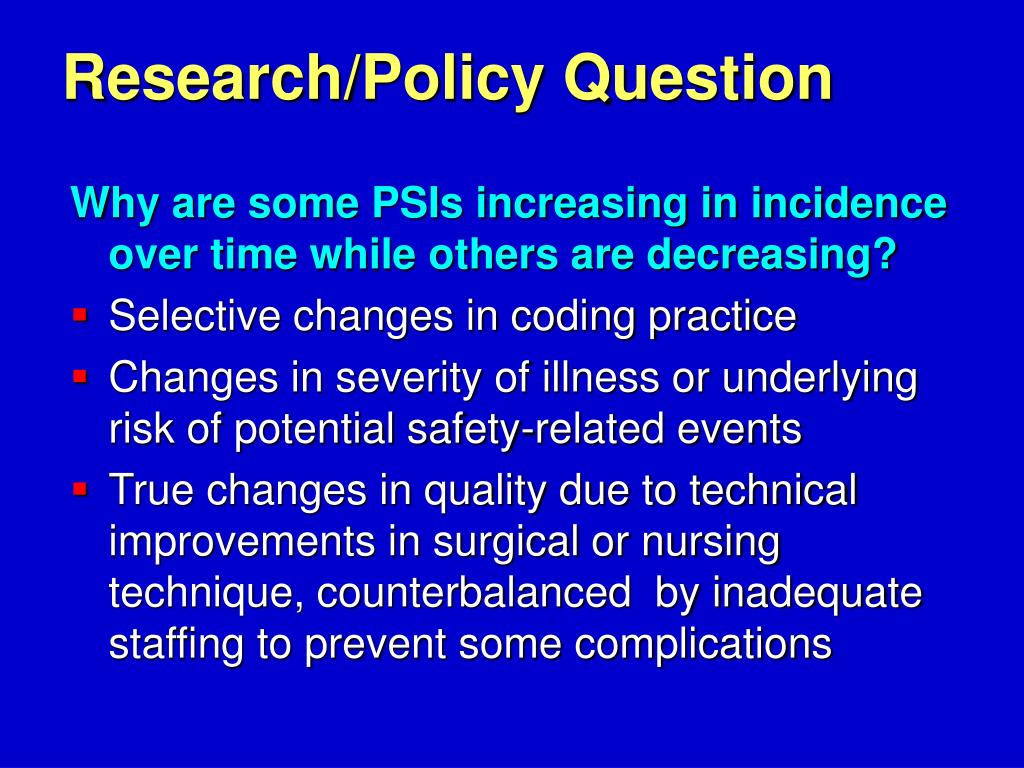 Research/Policy Question

Why are some PSIs increasing in incidence over time while others are decreasing?

- Selective changes in coding practice
- Changes in severity of illness or underlying risk of potential safety-related events
- True changes in quality due to technical improvements in surgical or nursing technique, counterbalanced by inadequate staffing to prevent some complications